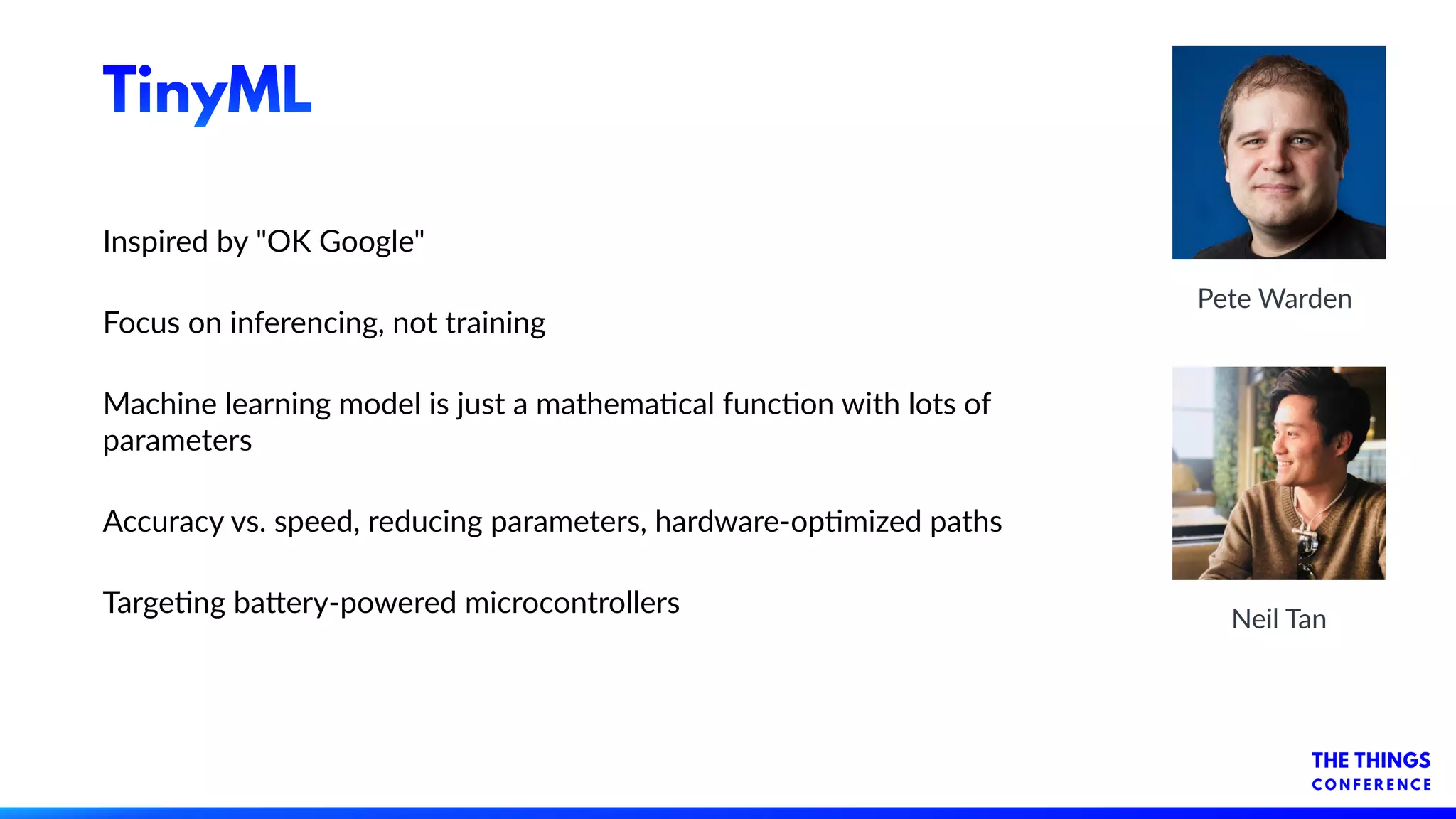 TinyML

Inspired by "OK Google"

Focus on inferencing, not training

Machine learning model is just a mathematical function with lots of parameters

Accuracy vs. speed, reducing parameters, hardware-optimized paths

Targeting battery-powered microcontrollers

Pete Warden

Neil Tan

THE THINGS CONFERENCE